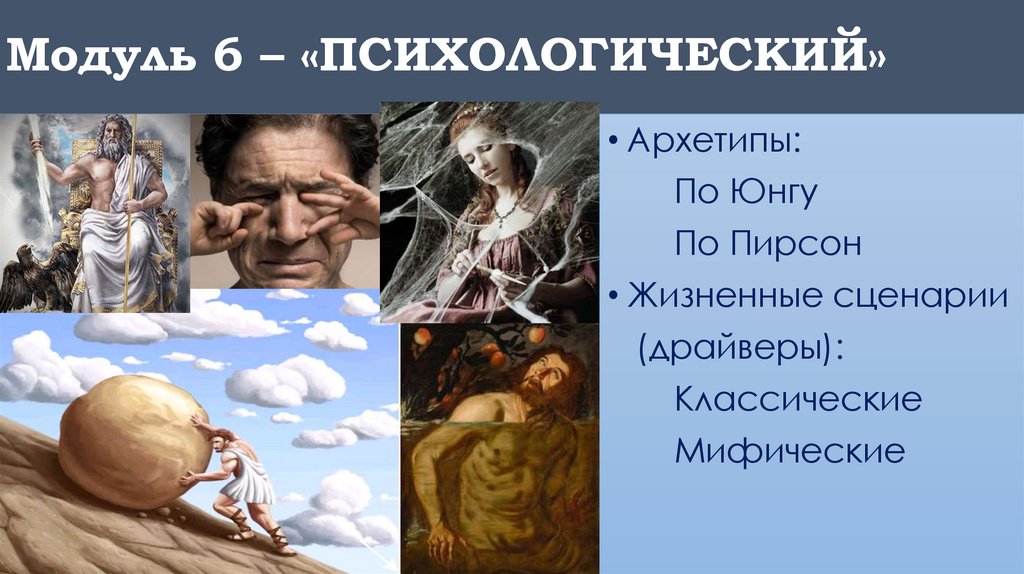 Модуль 6 – «ПСИХОЛОГИЧЕСКИЙ»

• Архетипы:
По Юнгу
По Пирсон
• Жизненные сценарии (драйверы):
Классические
Мифические